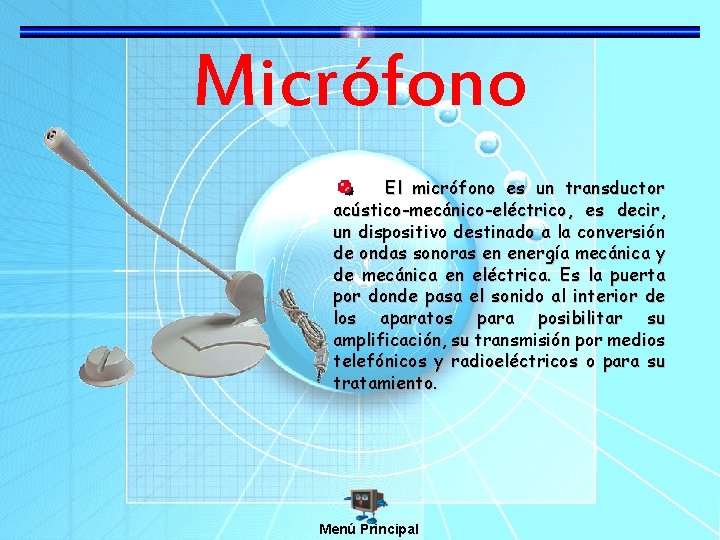 Micrófono

El micrófono es un transductor acústico-mecánico-eléctrico, es decir, un dispositivo destinado a la conversión de ondas sonoras en energía mecánica y de mecánica en eléctrica. Es la puerta por donde pasa el sonido al interior de los aparatos para posibilitar su amplificación, su transmisión por medios telefónicos y radioeléctricos o para su tratamiento.

Menú Principal